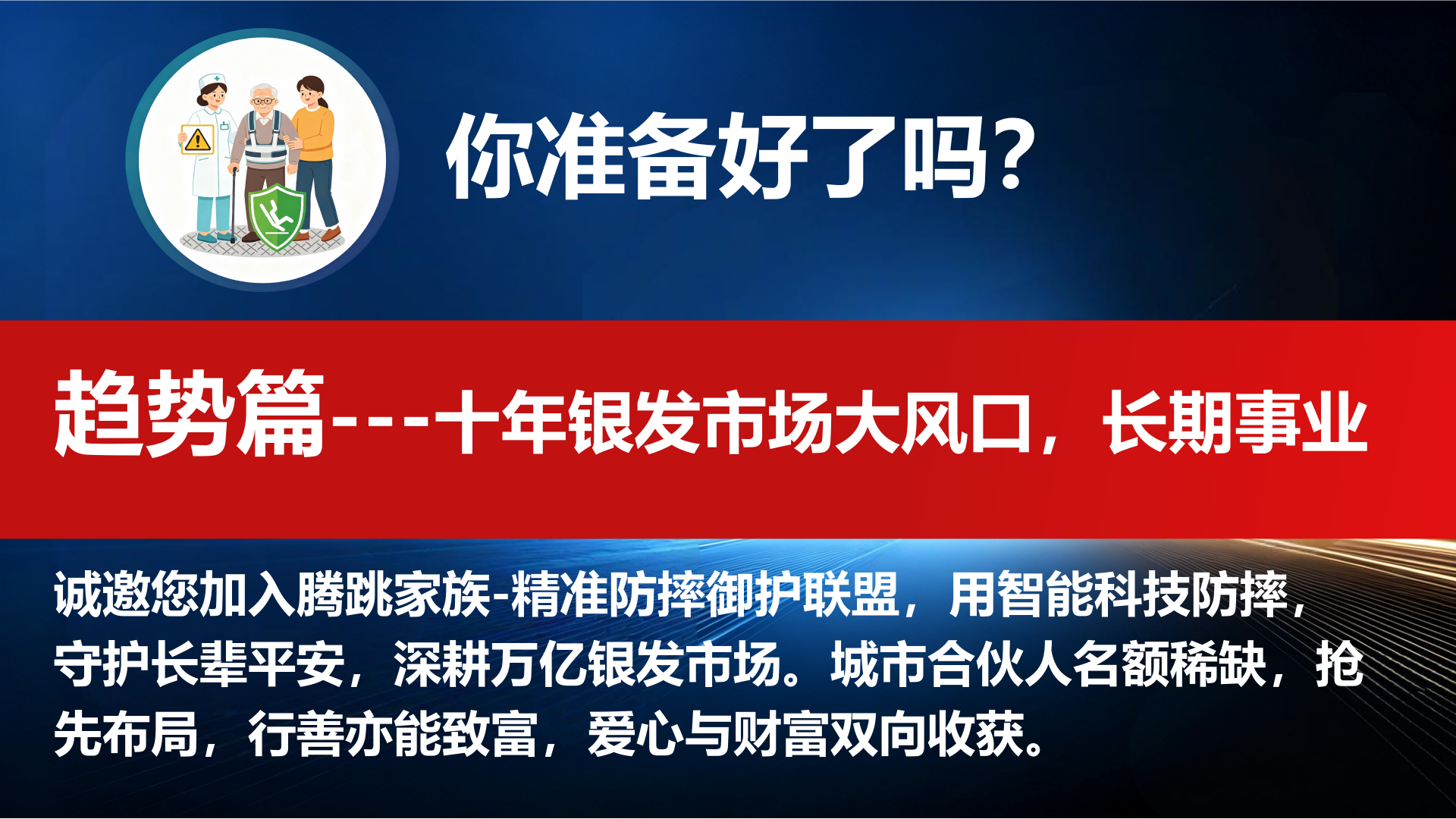 你准备好了吗?

趋势篇---十年银发市场大风口，长期事业

诚邀您加入腾跳家族-精准防摔御护联盟，用智能科技防摔，守护长辈平安，深耕万亿银发市场。城市合伙人名额稀缺，抢先布局，行善亦能致富，爱心与财富双向收获。